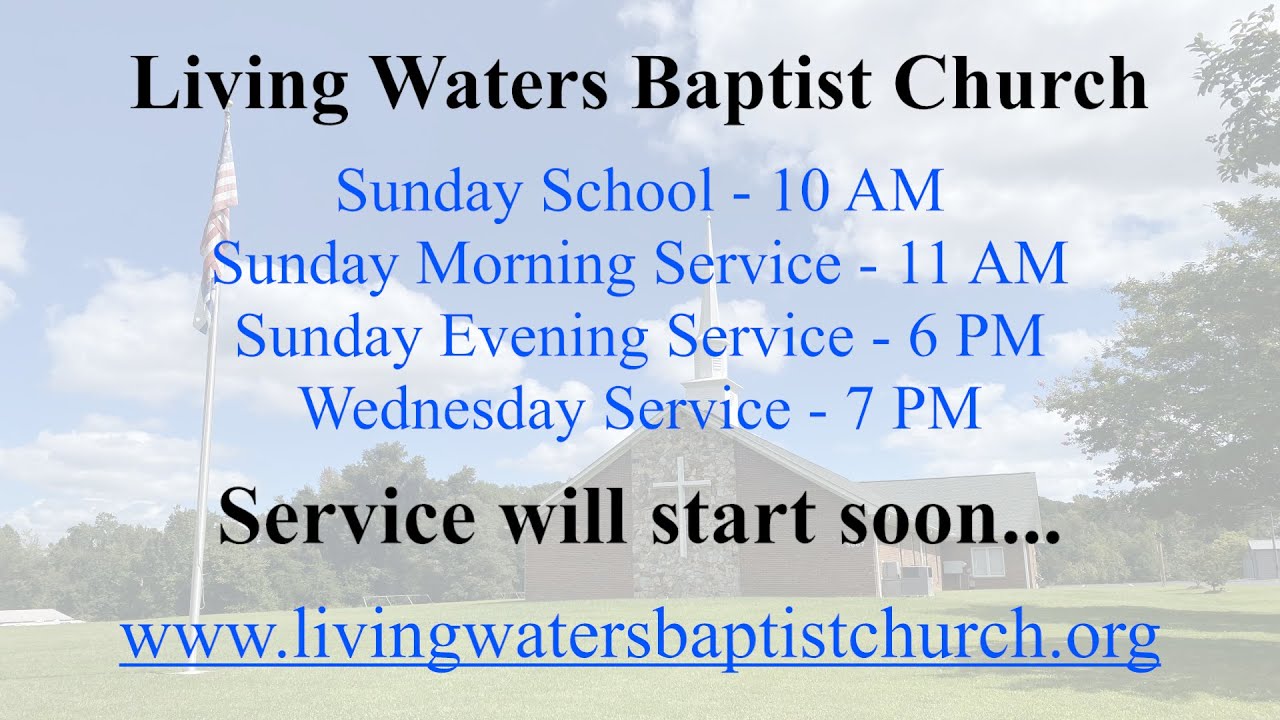 Living Waters Baptist Church

Sunday School - 10 AM
Sunday Morning Service - 11 AM
Sunday Evening Service - 6 PM
Wednesday Service - 7 PM

Service will start soon...

www.livingwatersbaptistchurch.org